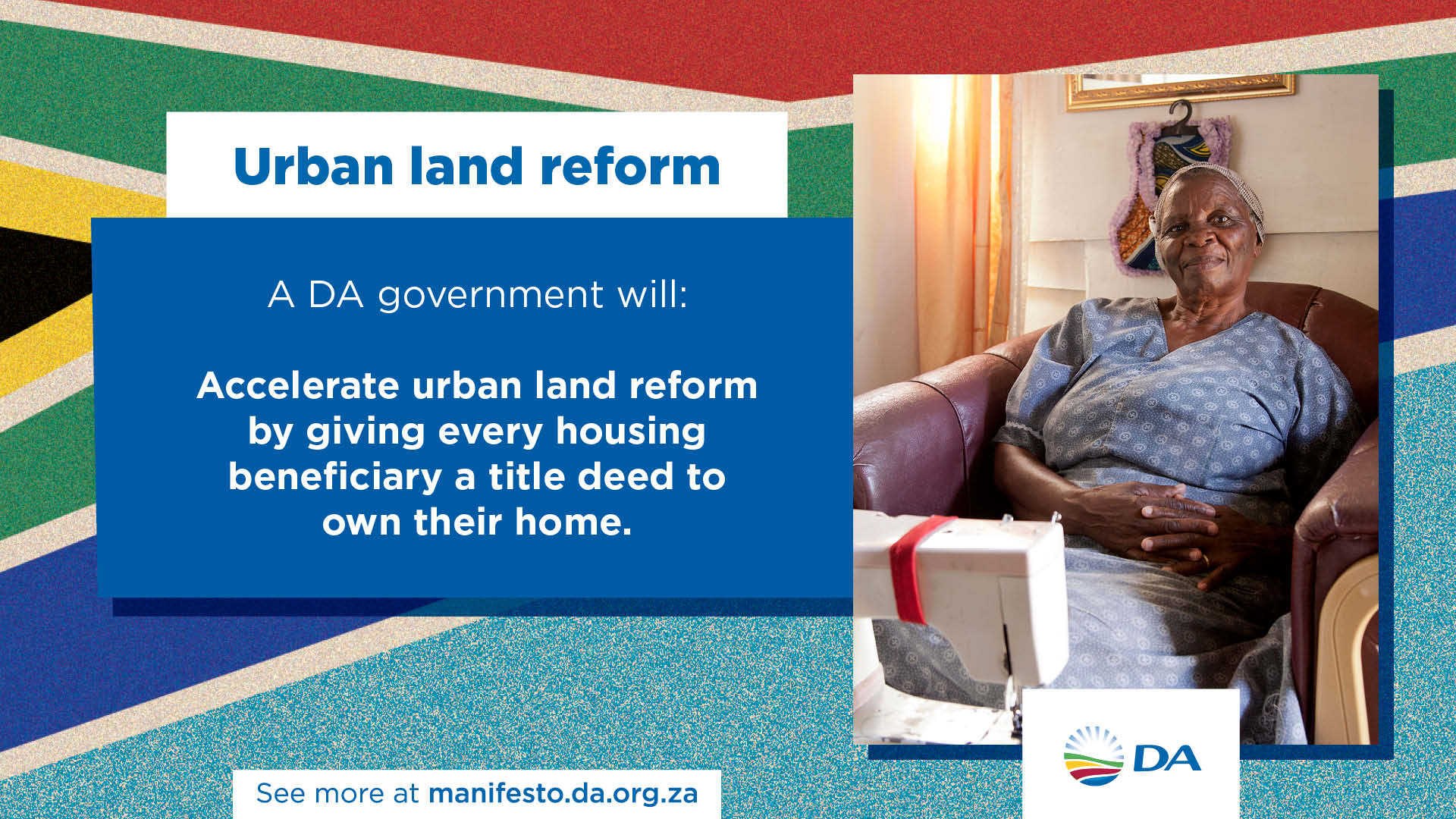 Urban land reform

A DA government will:

Accelerate urban land reform by giving every housing beneficiary a title deed to own their home.

See more at manifesto.da.org.za

DA